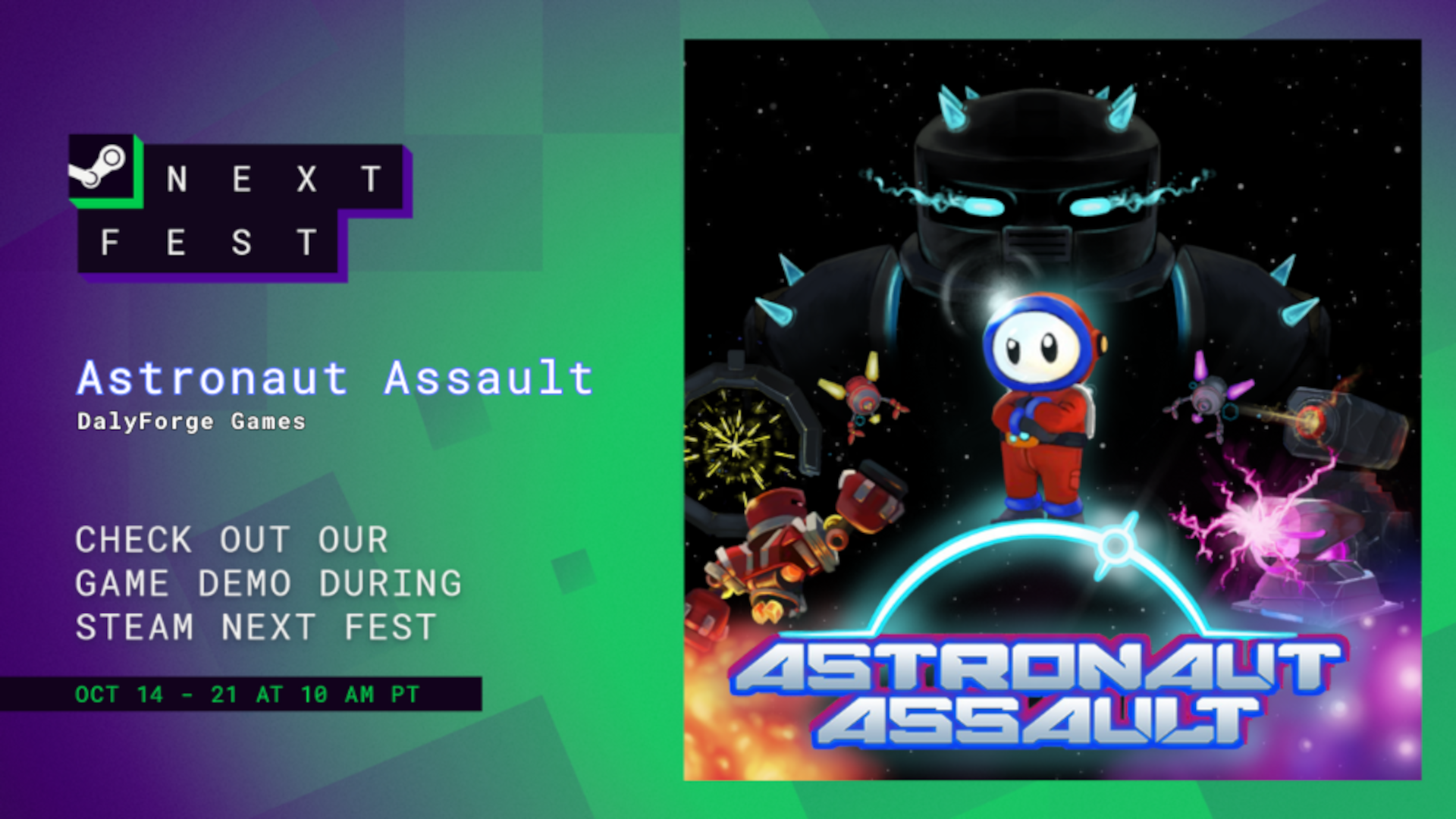 NEXT FEST

Astronaut Assault
DalyForge Games

CHECK OUT OUR GAME DEMO DURING STEAM NEXT FEST

OCT 14 - 21 AT 10 AM PT

ASTRONAUT ASSAULT